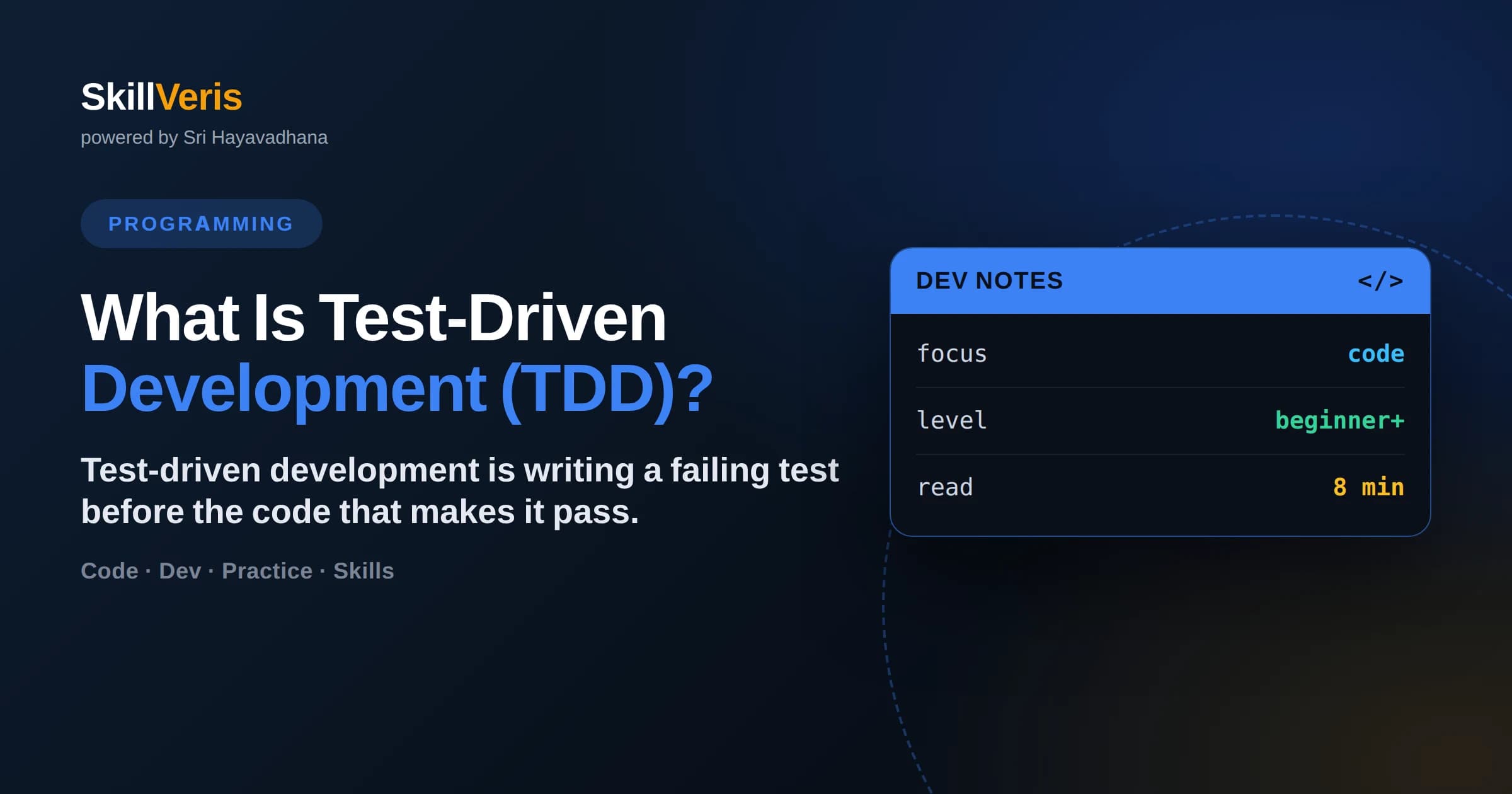 SkillVeris
powered by Sri Hayavadhana

PROGRAMMING

What Is Test-Driven Development (TDD)?

Test-driven development is writing a failing test before the code that makes it pass.

Code · Dev · Practice · Skills

DEV NOTES </>

| focus | code |
|---|---|
| level | beginner+ |
| read | 8 min |